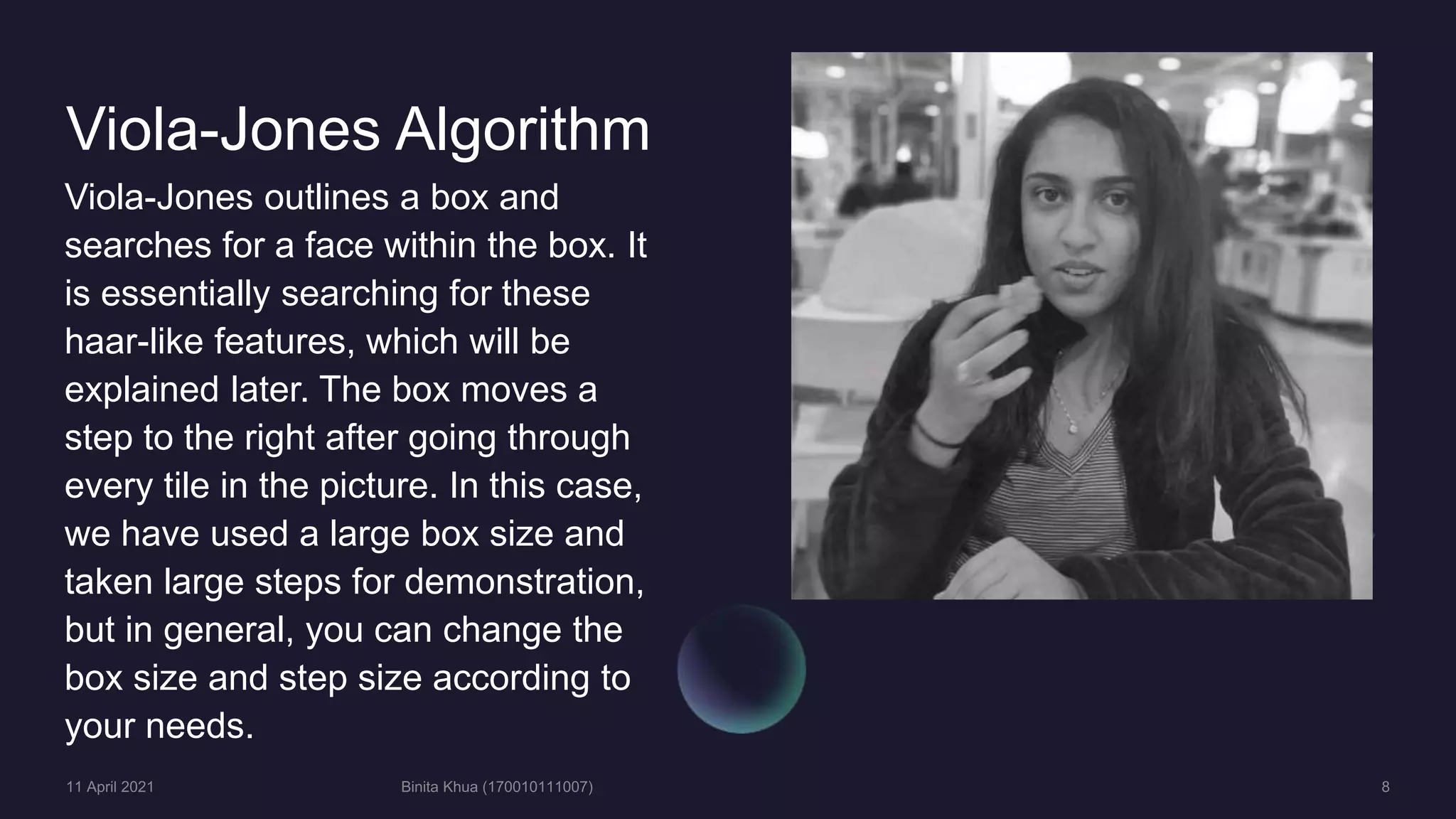 Viola-Jones Algorithm

Viola-Jones outlines a box and searches for a face within the box. It is essentially searching for these haar-like features, which will be explained later. The box moves a step to the right after going through every tile in the picture. In this case, we have used a large box size and taken large steps for demonstration, but in general, you can change the box size and step size according to your needs.

11 April 2021

Binita Khua (170010111007)

8